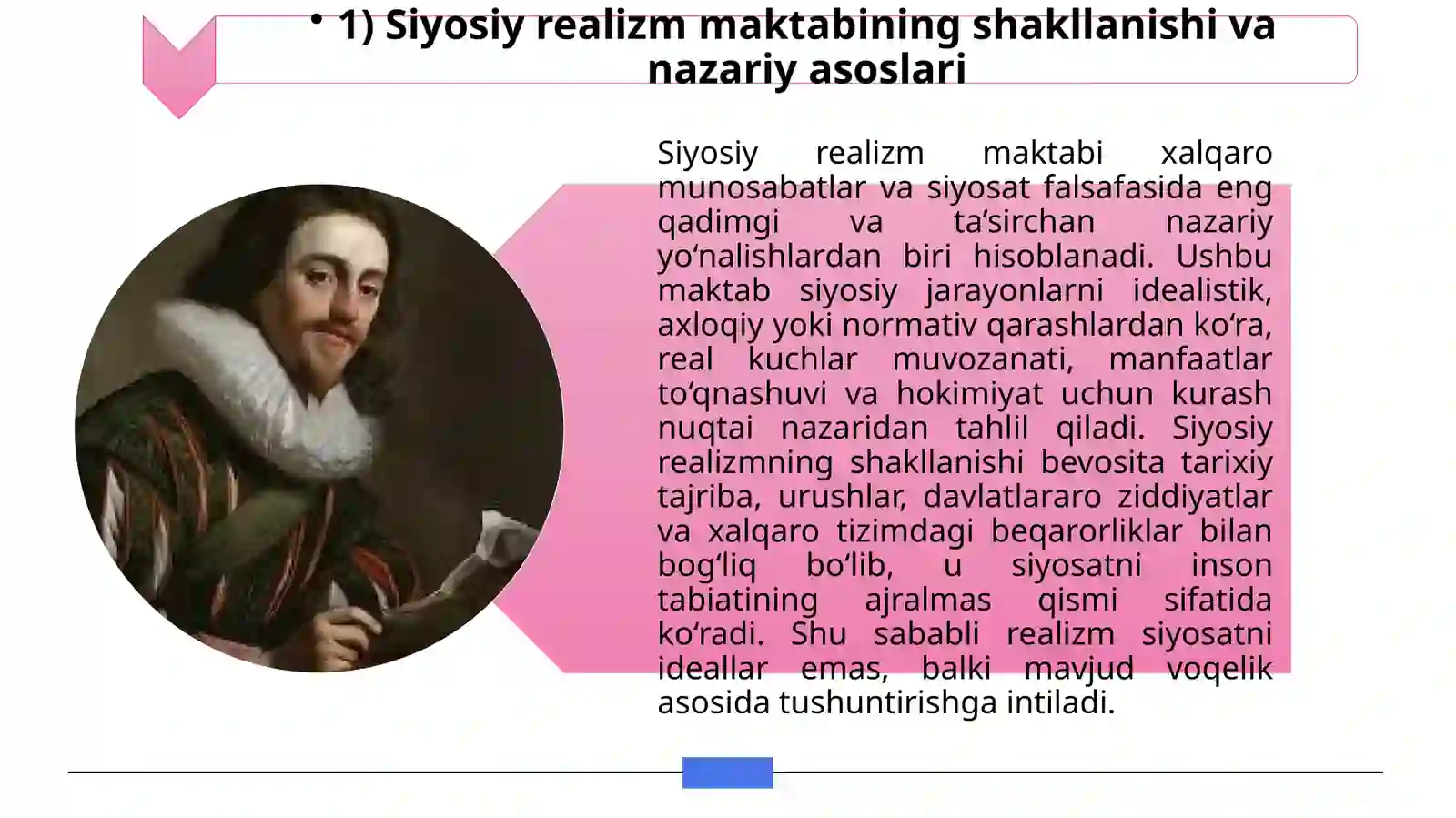 • 1) Siyosiy realizm maktabining shakllanishi va nazariy asoslari

Siyosiy realizm maktabi xalqaro munosabatlar va siyosat falsafasida eng qadimgi va ta’sirchan nazariy yo‘nalishlardan biri hisoblanadi. Ushbu maktab siyosiy jarayonlarni idealistik, axloqiy yoki normativ qarashlardan ko‘ra, real kuchlar muvozanati, manfaatlar to‘qnashuvi va hokimiyat uchun kurash nuqtai nazaridan tahlil qiladi. Siyosiy realizmning shakllanishi bevosita tarixiy tajriba, urushlar, davlatlararo ziddiyatlar va xalqaro tizimdagi beqarorliklar bilan bog‘liq bo‘lib, u siyosatni inson tabiatining ajralmas qismi sifatida ko‘radi. Shu sababli realizm siyosatni ideallar emas, balki mavjud voqelik asosida tushuntirishga intiladi.